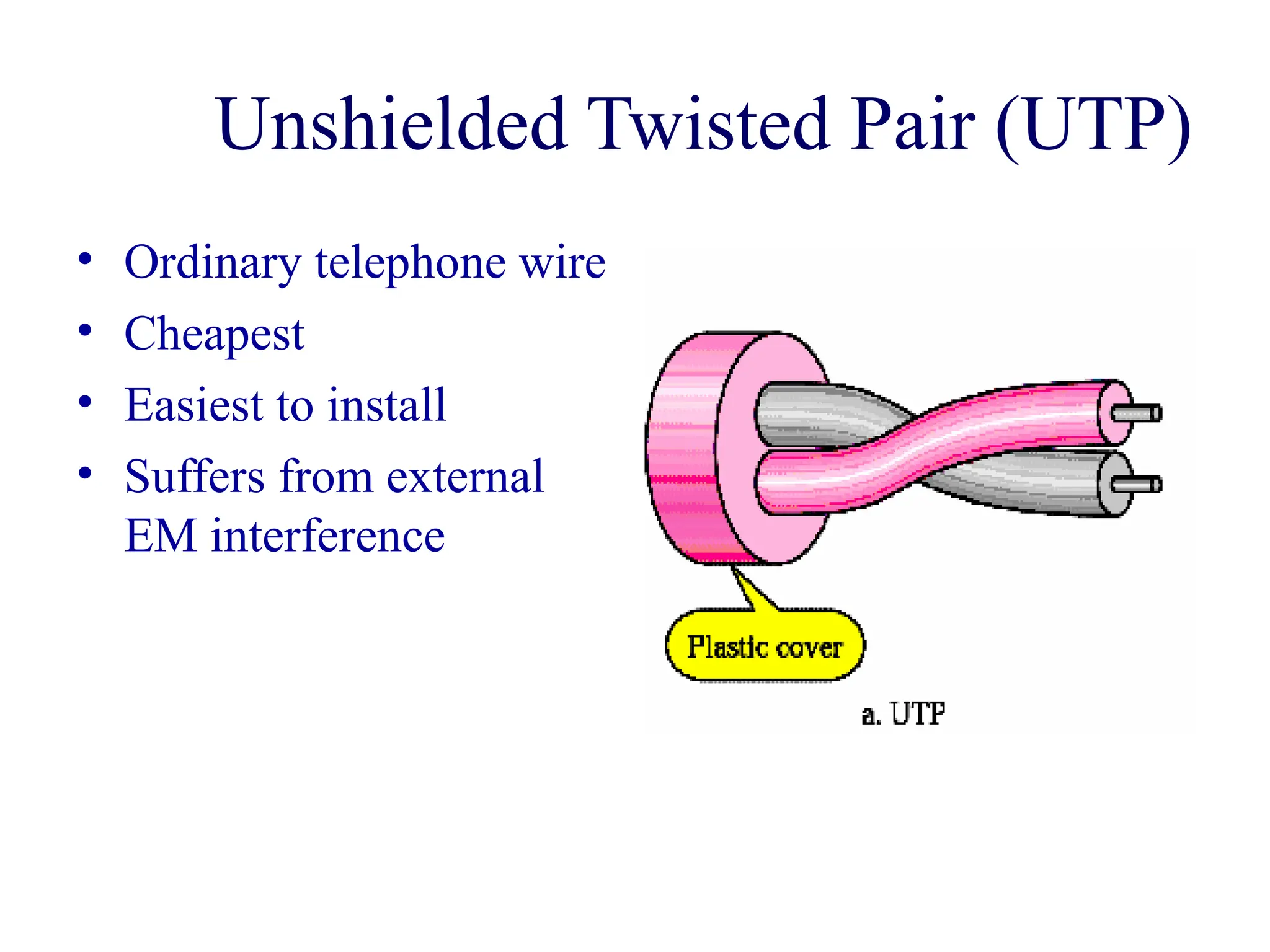 Unshielded Twisted Pair (UTP)

• Ordinary telephone wire
• Cheapest
• Easiest to install
• Suffers from external EM interference

Plastic cover

a. UTP